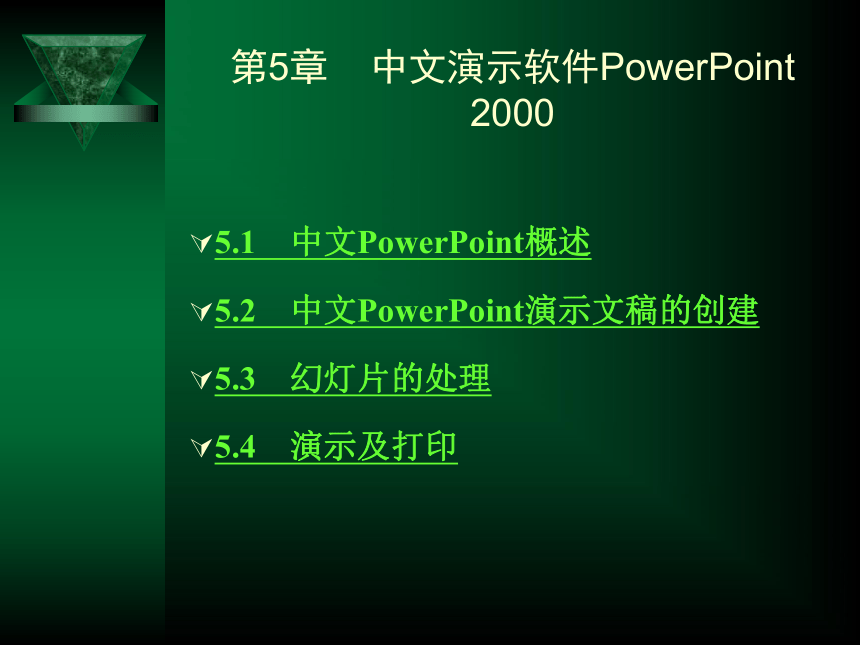 第5章 中文演示软件PowerPoint 2000

5.1 中文PowerPoint概述

5.2 中文PowerPoint演示文稿的创建

5.3 幻灯片的处理

5.4 演示及打印